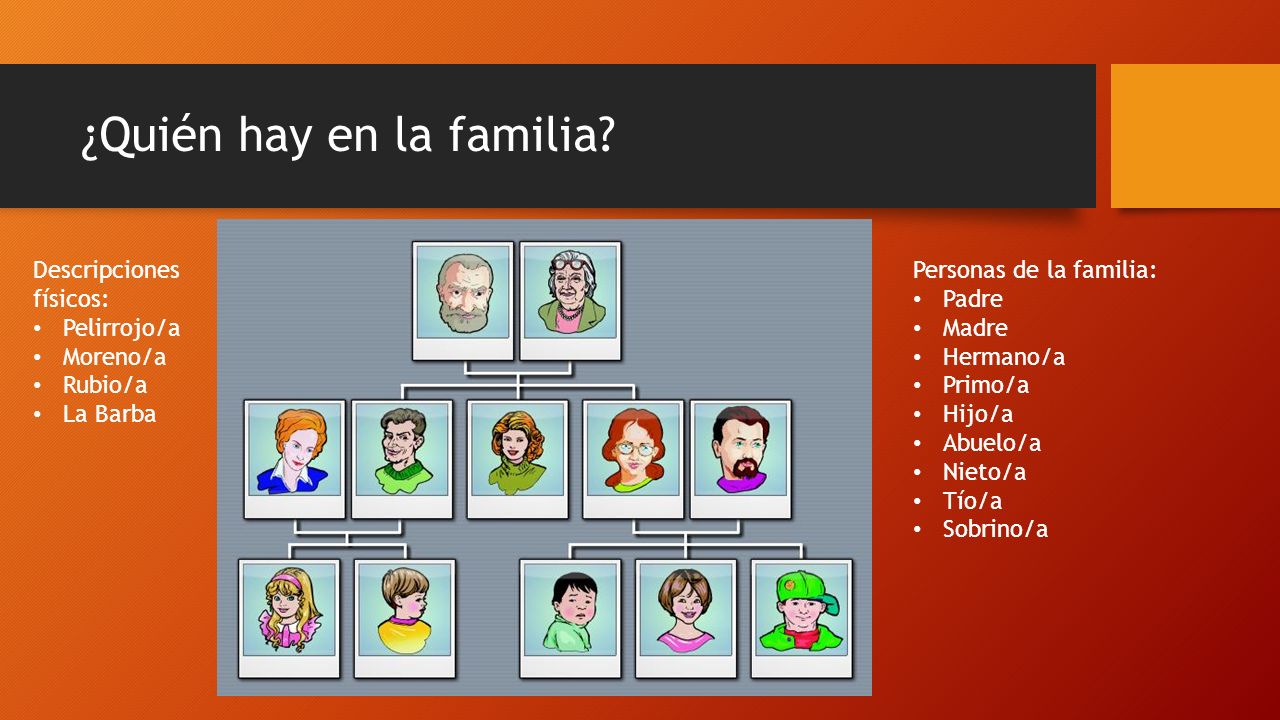 ¿Quién hay en la familia?

Descripciones físicos:
• Pelirrojo/a
• Moreno/a
• Rubio/a
• La Barba

Personas de la familia:
• Padre
• Madre
• Hermano/a
• Primo/a
• Hijo/a
• Abuelo/a
• Nieto/a
• Tío/a
• Sobrino/a